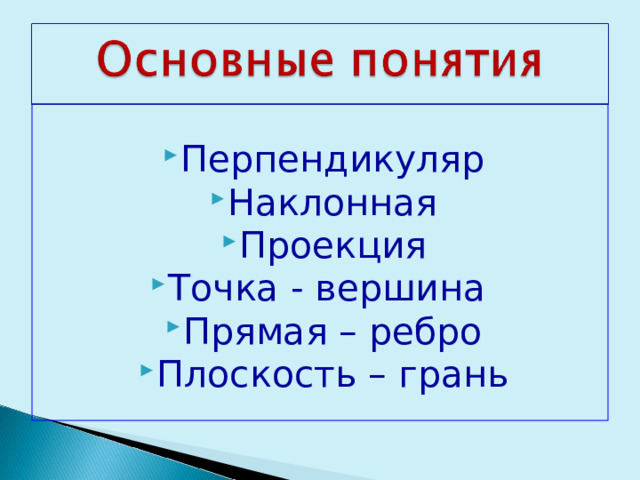 Основные понятия

Перпендикуляр
Наклонная
Проекция
Точка - вершина
Прямая – ребро
Плоскость – грань